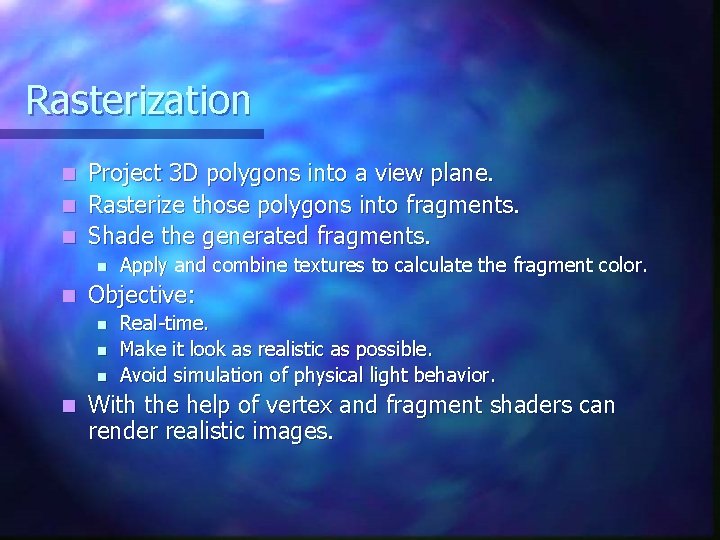 Rasterization

• Project 3D polygons into a view plane.
• Rasterize those polygons into fragments.
• Shade the generated fragments.
• Apply and combine textures to calculate the fragment color.
• Objective:
• Real-time.
• Make it look as realistic as possible.
• Avoid simulation of physical light behavior.
• With the help of vertex and fragment shaders can render realistic images.